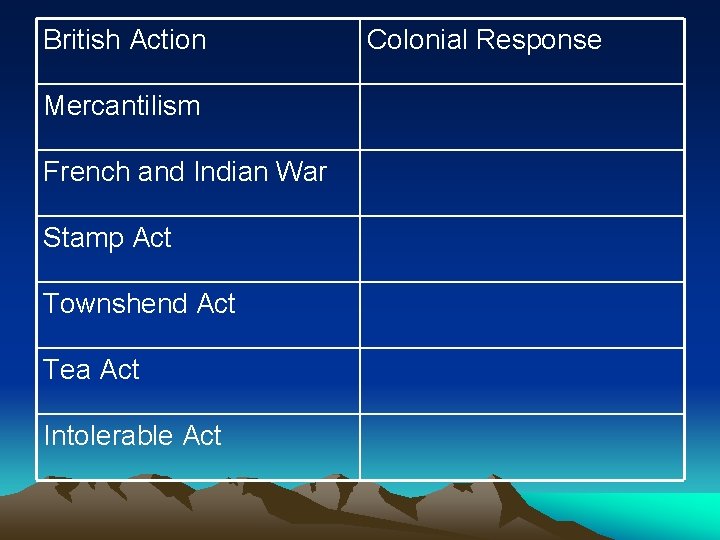 | British Action | Colonial Response |
|---|---|
| Mercantilism | |
| French and Indian War | |
| Stamp Act | |
| Townshend Act | |
| Tea Act | |
| Intolerable Act | |